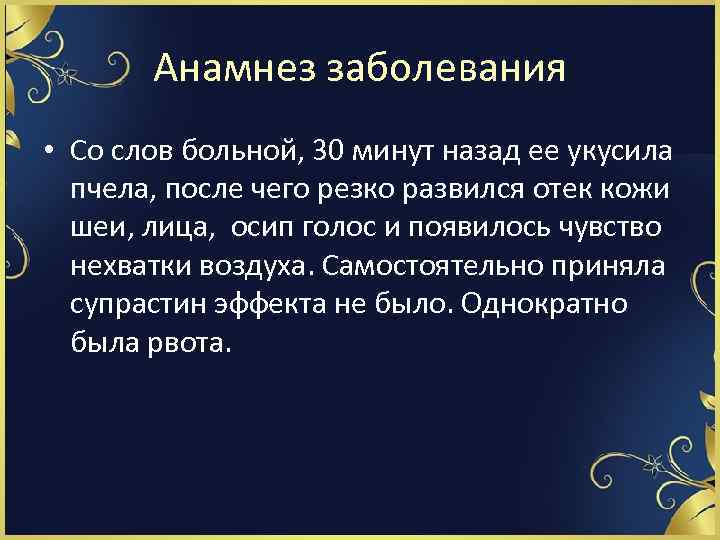 Анамнез заболевания

• Со слов больной, 30 минут назад ее укусила пчела, после чего резко развился отек кожи шеи, лица,  осип голос и появилось чувство нехватки воздуха. Самостоятельно приняла супрастин эффекта не было. Однократно была рвота.